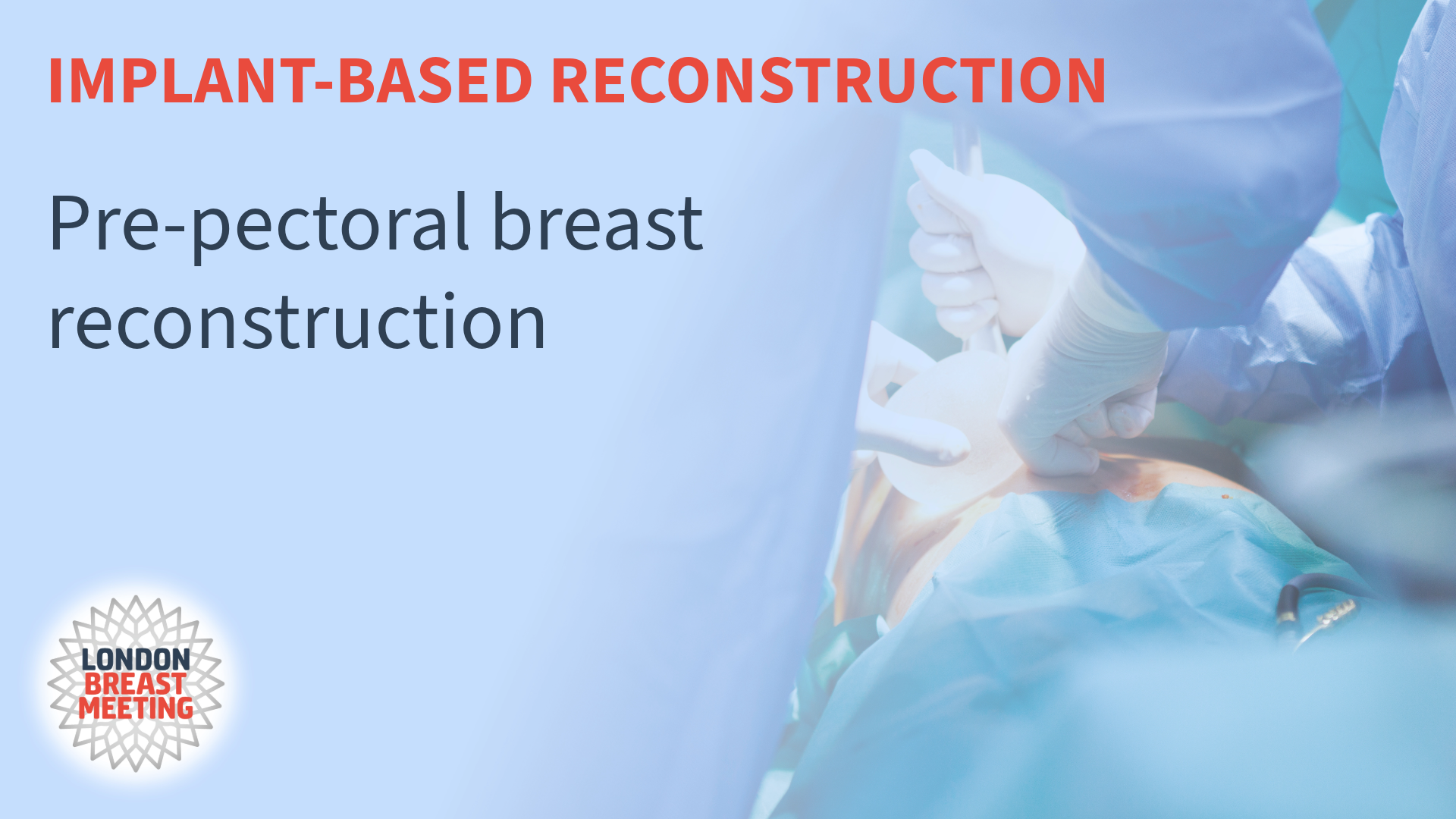 IMPLANT-BASED RECONSTRUCTION

Pre-pectoral breast reconstruction

LONDON
BREAST
MEETING